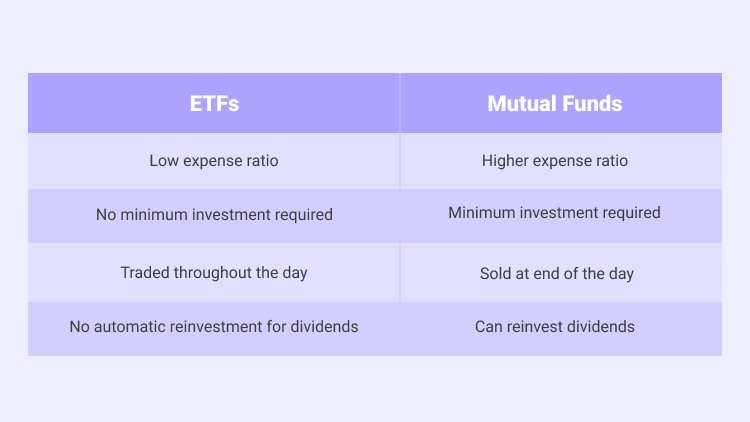 | ETFs | Mutual Funds |
|---|---|
| Low expense ratio | Higher expense ratio |
| No minimum investment required | Minimum investment required |
| Traded throughout the day | Sold at end of the day |
| No automatic reinvestment for dividends | Can reinvest dividends |